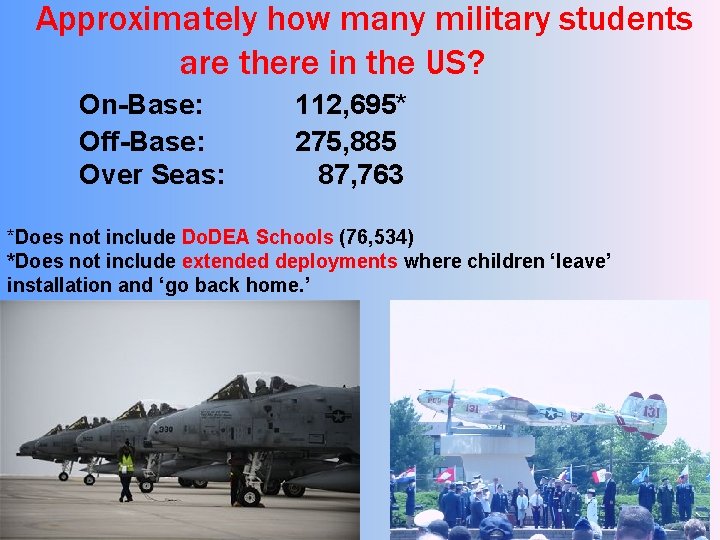 Approximately how many military students are there in the US?

On-Base: 112,695*
Off-Base: 275,885
Over Seas: 87,763

*Does not include DoDEA Schools (76,534)
*Does not include extended deployments where children 'leave' installation and 'go back home.'

330

131

131